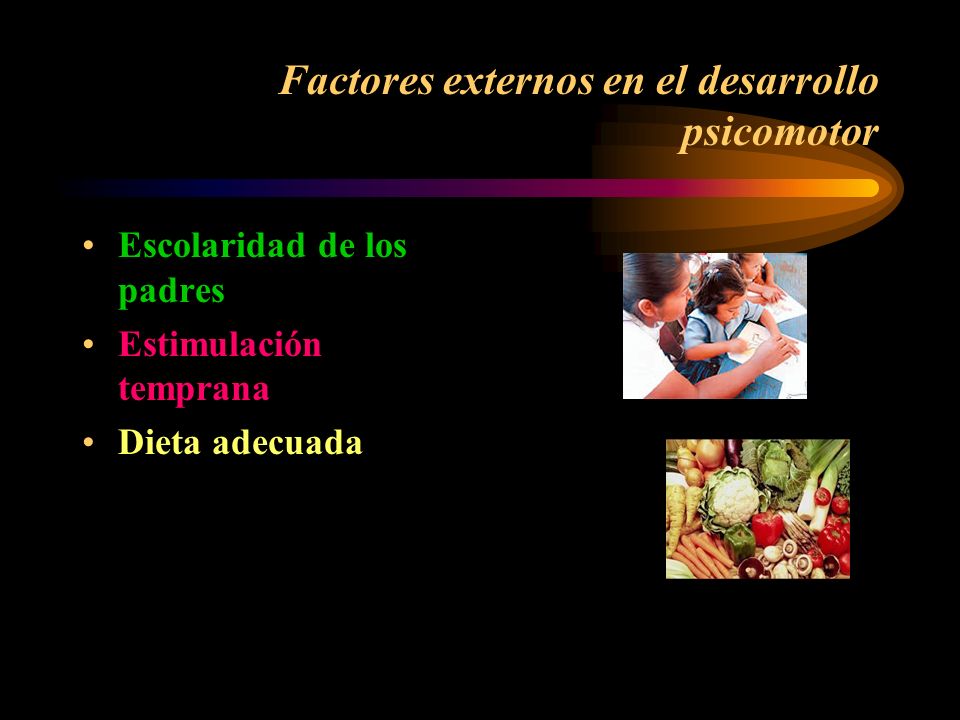 Factores externos en el desarrollo psicomotor

• Escolaridad de los padres
• Estimulación temprana
• Dieta adecuada